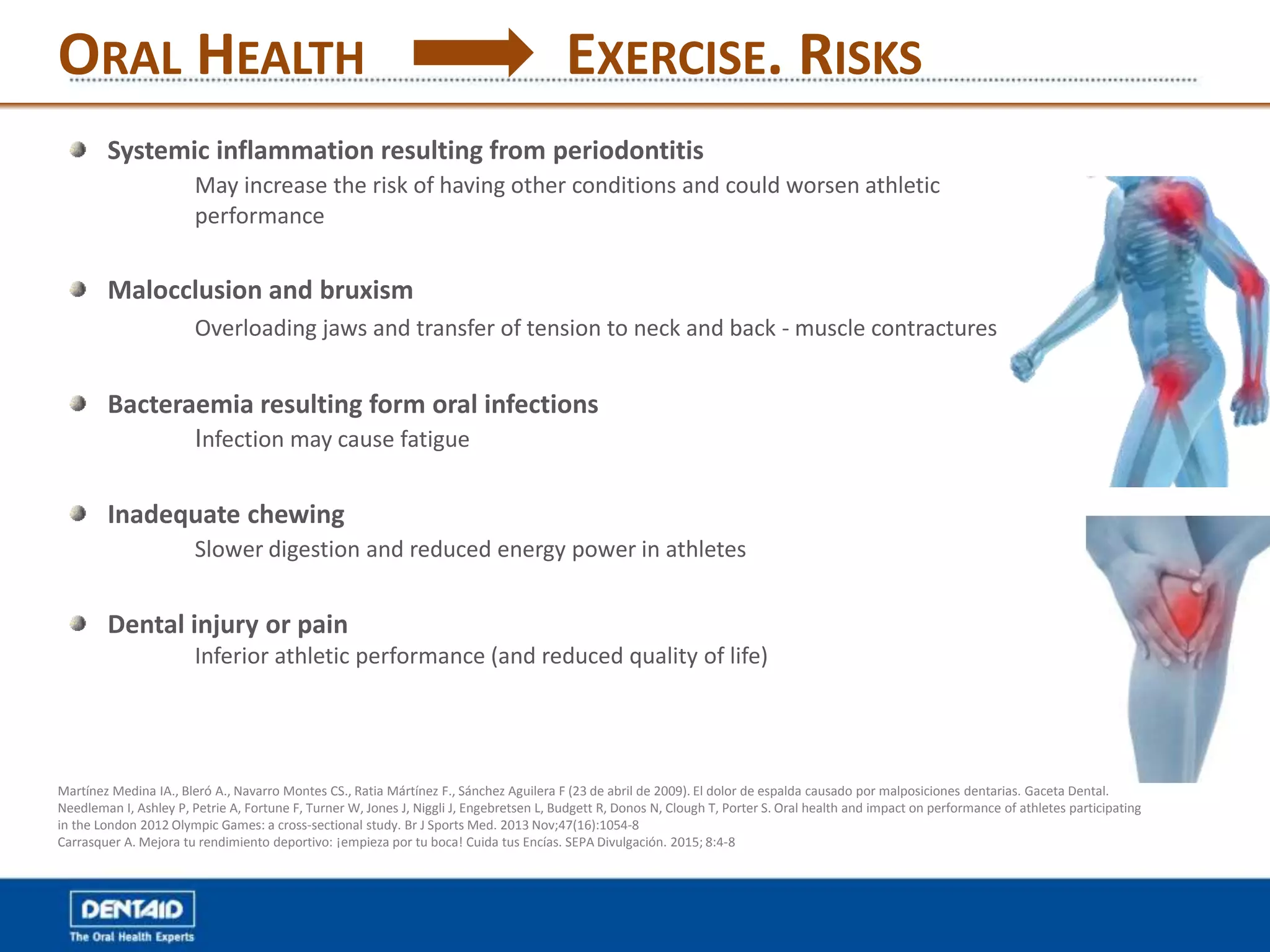 ORAL HEALTH → EXERCISE. RISKS

Systemic inflammation resulting from periodontitis

May increase the risk of having other conditions and could worsen athletic performance

Malocclusion and bruxism

Overloading jaws and transfer of tension to neck and back - muscle contractures

Bacteraemia resulting form oral infections

Infection may cause fatigue

Inadequate chewing

Slower digestion and reduced energy power in athletes

Dental injury or pain

Inferior athletic performance (and reduced quality of life)

Martínez Medina IA., Bleró A., Navarro Montes CS., Ratia Mártínez F., Sánchez Aguilera F (23 de abril de 2009). El dolor de espalda causado por malposiciones dentarias. Gaceta Dental.
Needleman I, Ashley P, Petrie A, Fortune F, Turner W, Jones J, Niggli J, Engebretsen L, Budgett R, Donos N, Clough T, Porter S. Oral health and impact on performance of athletes participating in the London 2012 Olympic Games: a cross-sectional study. Br J Sports Med. 2013 Nov;47(16):1054-8
Carrasquer A. Mejora tu rendimiento deportivo: ¡empieza por tu boca! Cuida tus Encías. SEPA Divulgación. 2015; 8:4-8

DENTAID
The Oral Health Experts